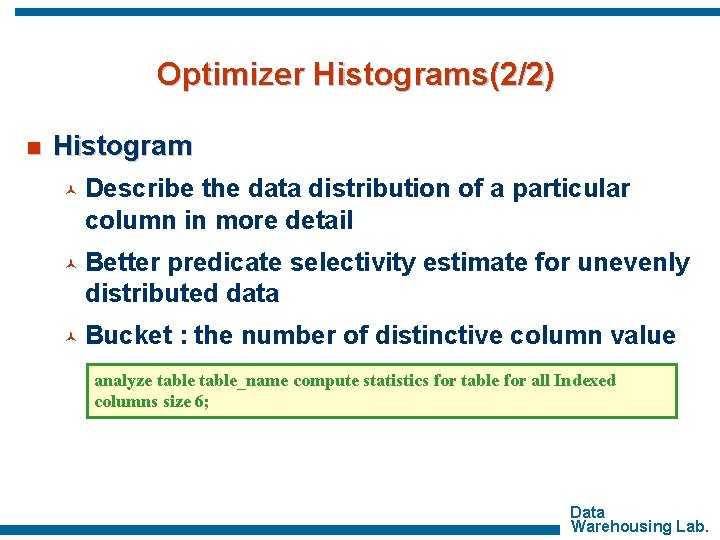 Optimizer Histograms(2/2)

Histogram

Describe the data distribution of a particular column in more detail

Better predicate selectivity estimate for unevenly distributed data

Bucket : the number of distinctive column value

analyze table table_name compute statistics for table for all Indexed columns size 6;

Data Warehousing Lab.